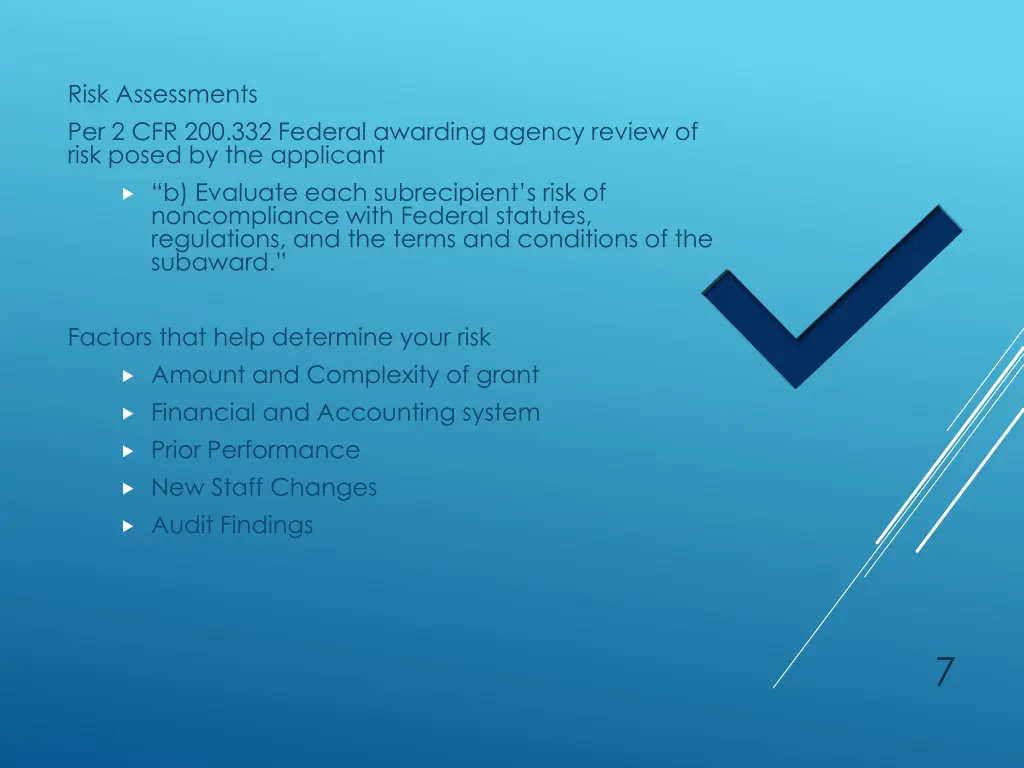 Risk Assessments

Per 2 CFR 200.332 Federal awarding agency review of risk posed by the applicant

“b) Evaluate each subrecipient’s risk of noncompliance with Federal statutes, regulations, and the terms and conditions of the subaward.”

Factors that help determine your risk

Amount and Complexity of grant

Financial and Accounting system

Prior Performance

New Staff Changes

Audit Findings

7